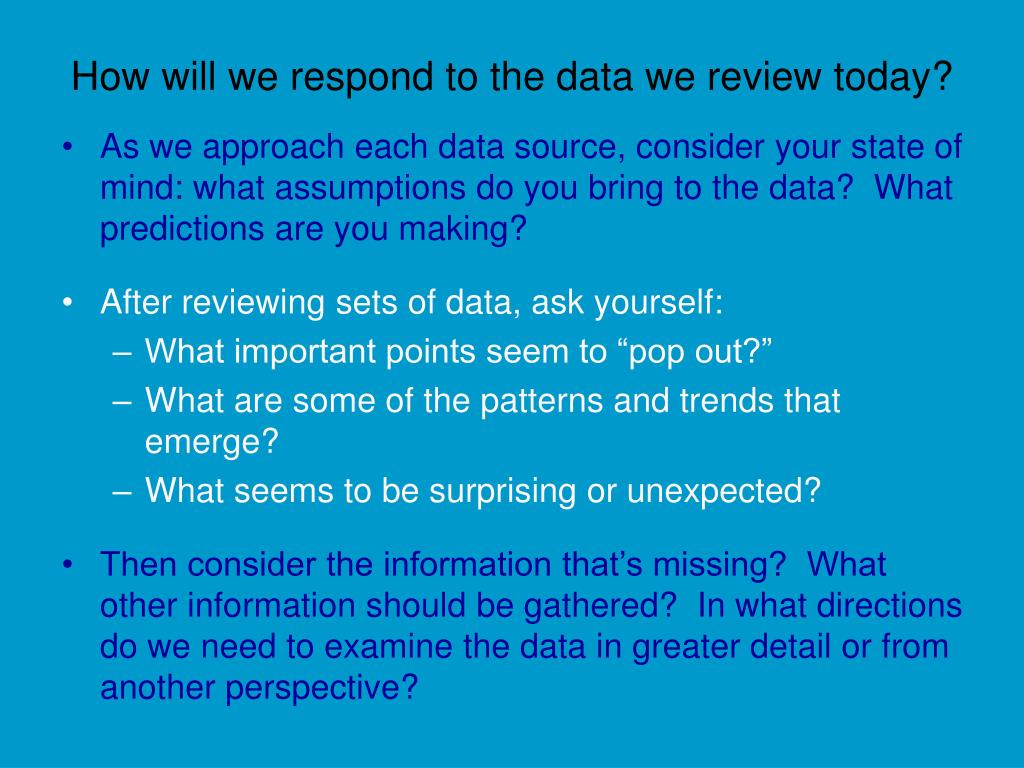 How will we respond to the data we review today?

• As we approach each data source, consider your state of mind: what assumptions do you bring to the data? What predictions are you making?

• After reviewing sets of data, ask yourself:
– What important points seem to “pop out?”
– What are some of the patterns and trends that emerge?
– What seems to be surprising or unexpected?

• Then consider the information that’s missing? What other information should be gathered? In what directions do we need to examine the data in greater detail or from another perspective?